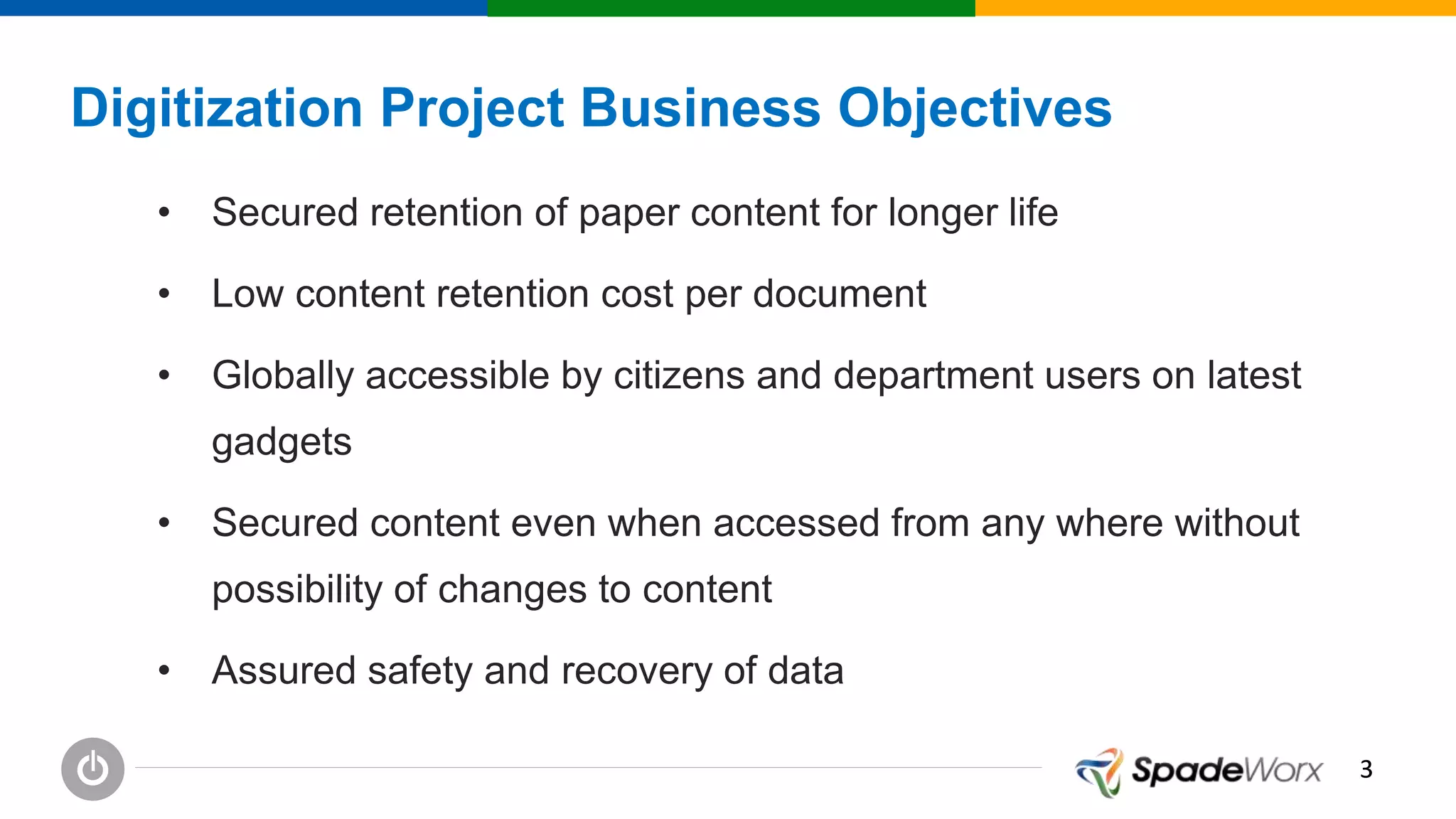 Digitization Project Business Objectives

• Secured retention of paper content for longer life

• Low content retention cost per document

• Globally accessible by citizens and department users on latest gadgets

• Secured content even when accessed from any where without possibility of changes to content

• Assured safety and recovery of data

SpadeWorx 3